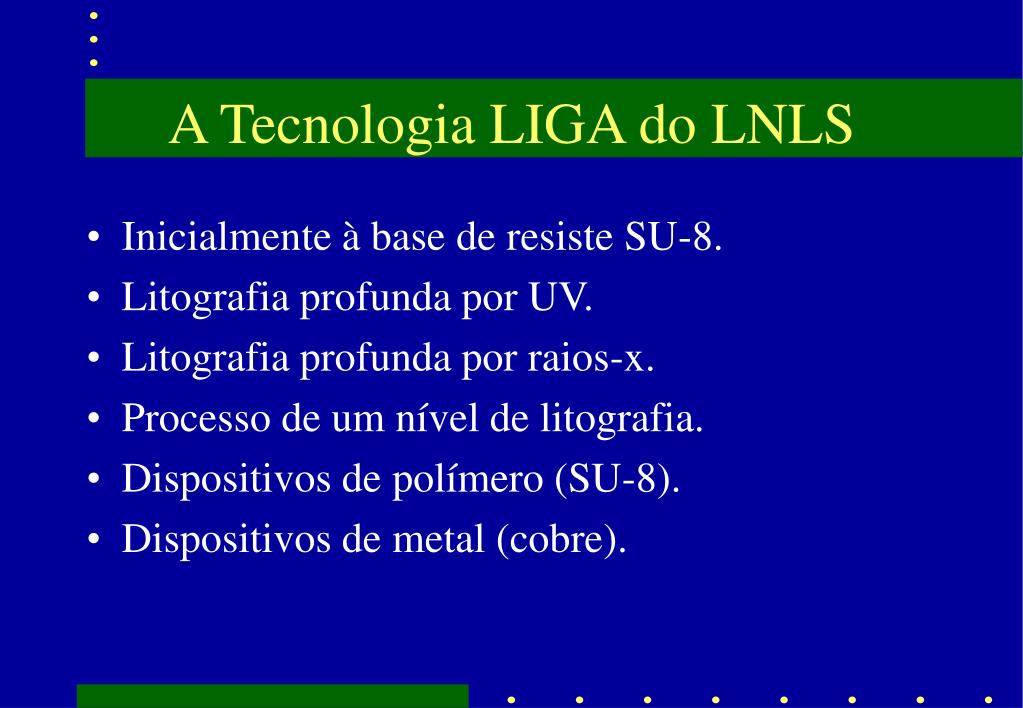 A Tecnologia LIGA do LNLS

• Inicialmente à base de resiste SU-8.
• Litografia profunda por UV.
• Litografia profunda por raios-x.
• Processo de um nível de litografia.
• Dispositivos de polímero (SU-8).
• Dispositivos de metal (cobre).